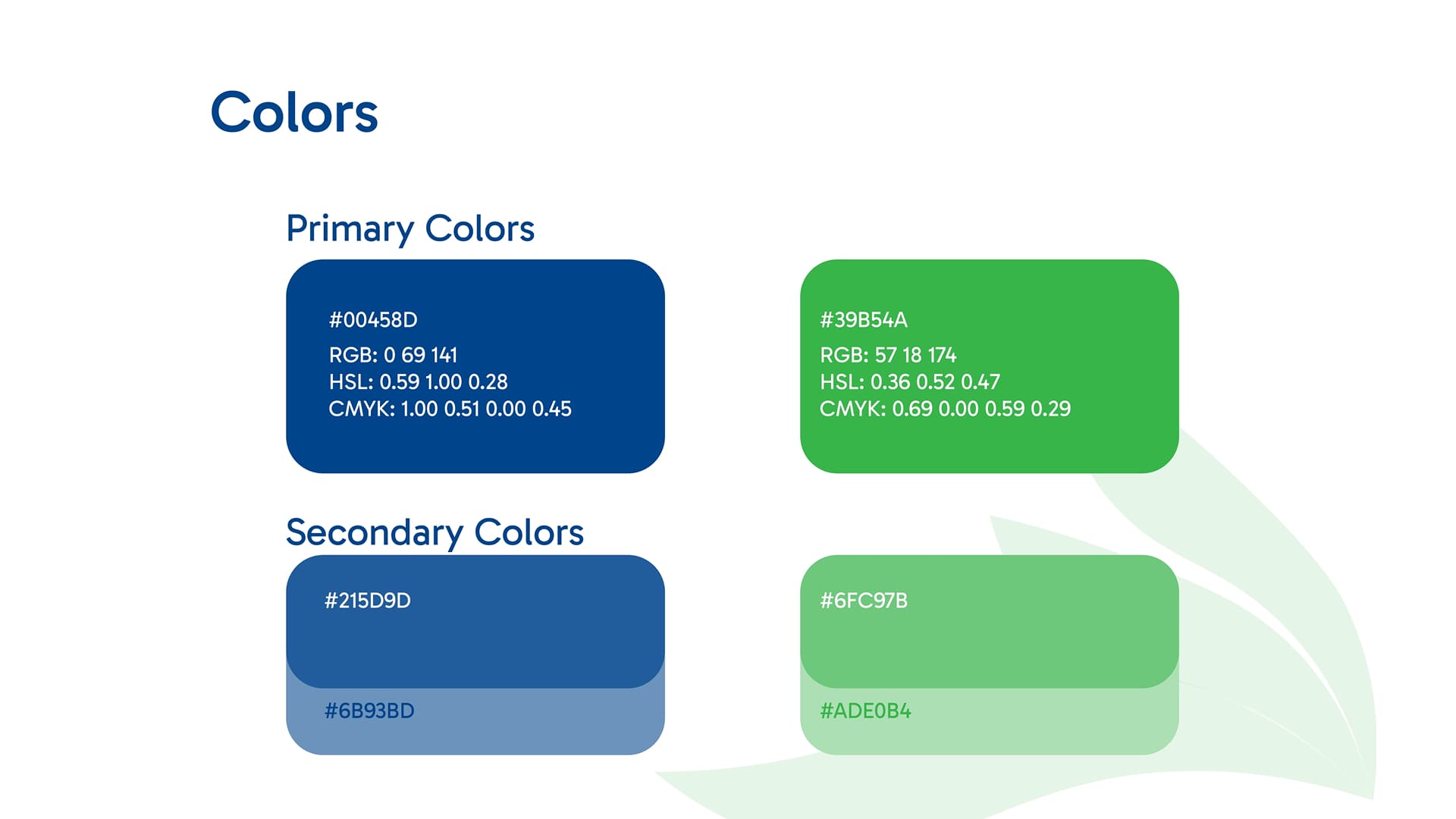 Colors

Primary Colors

#00458D
RGB: 0 69 141
HSL: 0.59 1.00 0.28
CMYK: 1.00 0.51 0.00 0.45

#39B54A
RGB: 57 18 174
HSL: 0.36 0.52 0.47
CMYK: 0.69 0.00 0.59 0.29

Secondary Colors

#215D9D

#6B93BD

#6FC97B

#ADE0B4